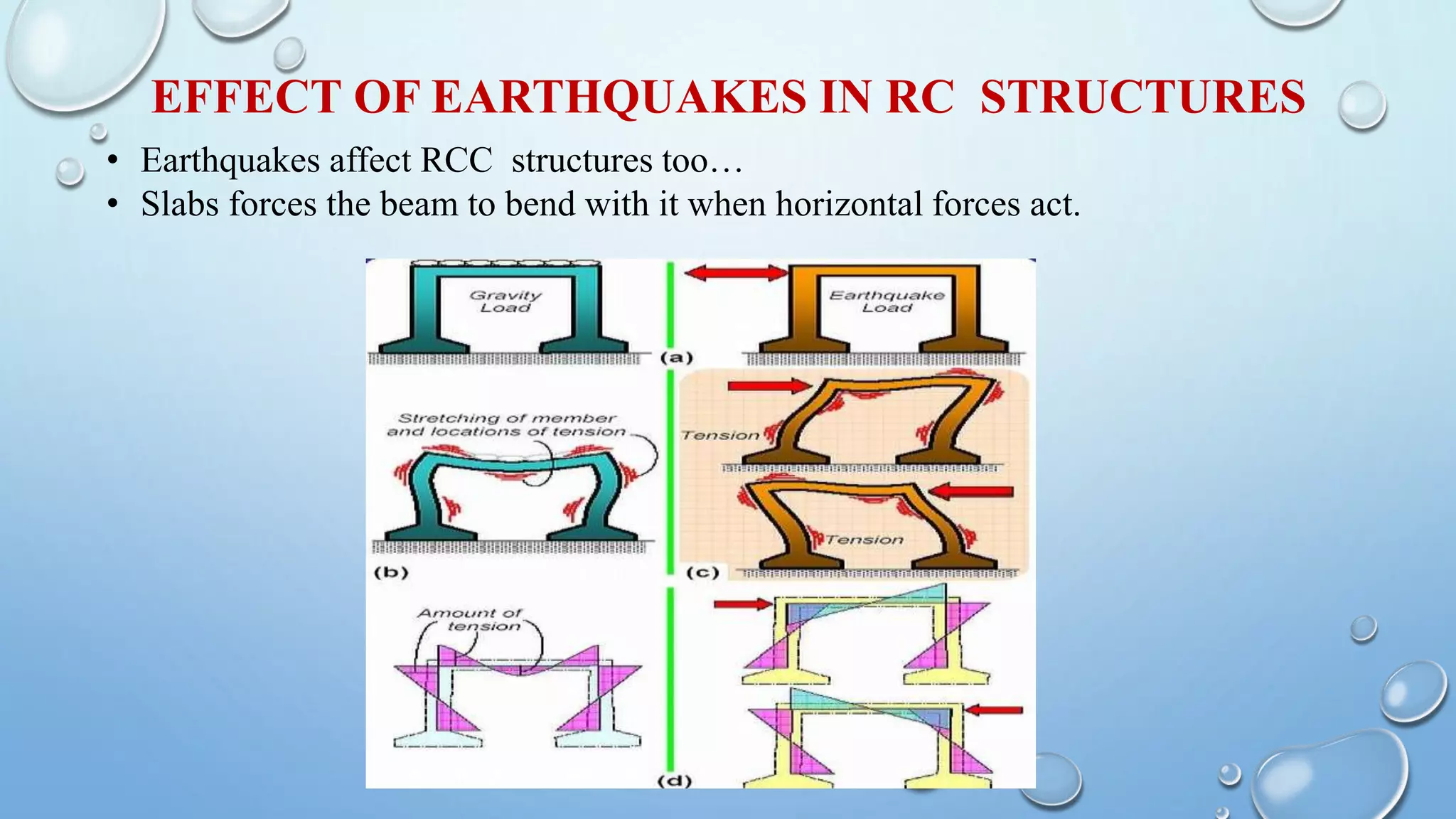 EFFECT OF EARTHQUAKES IN RC STRUCTURES

• Earthquakes affect RCC structures too…
• Slabs forces the beam to bend with it when horizontal forces act.

Gravity Load

Earthquake Load

(a)

Stretching of member and locations of tension

Tension

Tension

(b)

(c)

Amount of tension

(d)